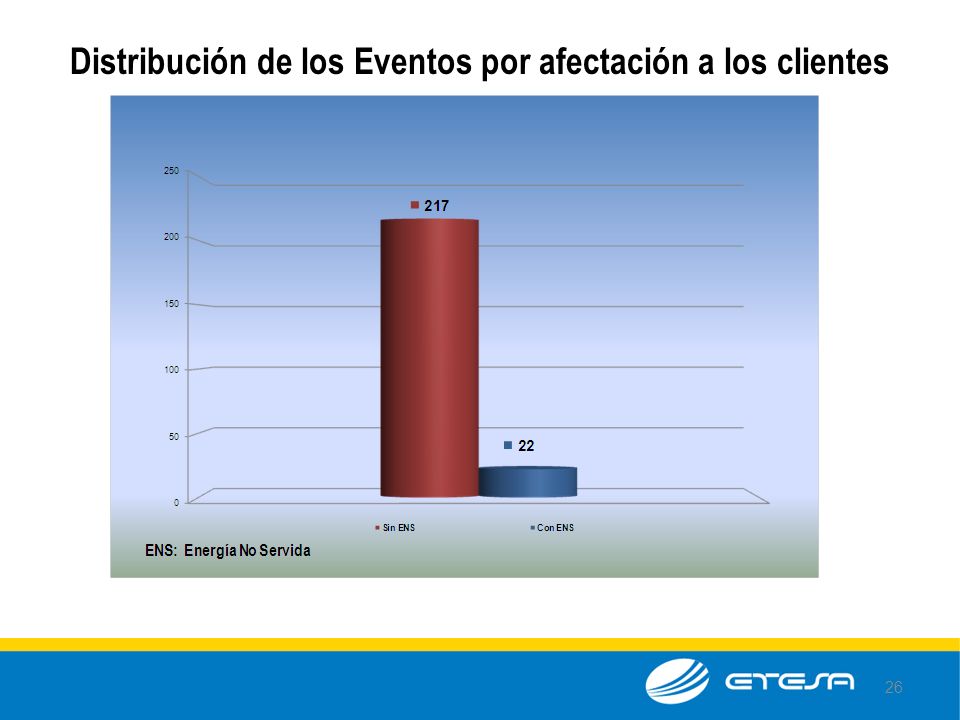 Distribución de los Eventos por afectación a los clientes

250
200
150
100
50
0

217
22

Sin ENS
Con ENS

ENS: Energía No Servida

ETESA
26